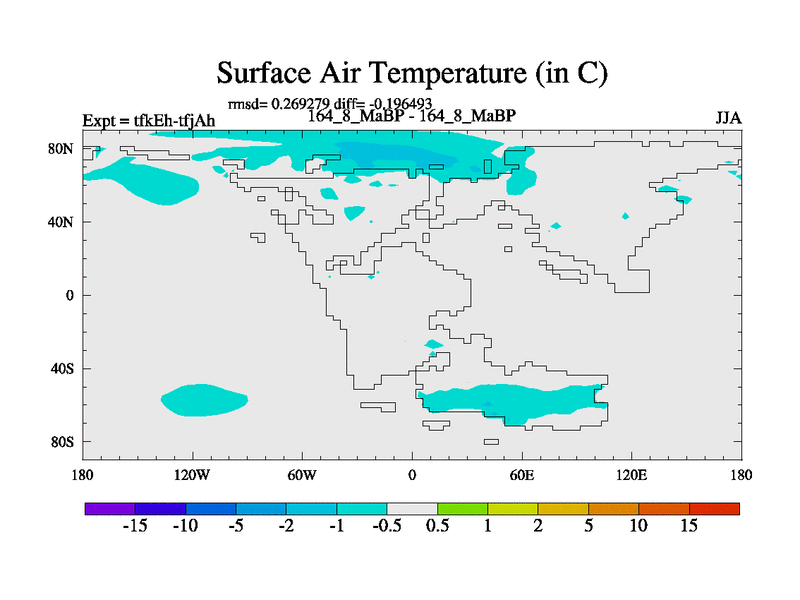 Surface Air Temperature (in C)

rmsd= 0.269279 diff= -0.196493

Expt = tfkEh-tfjAh

164_8_MaBP - 164_8_MaBP

JJA

80N

40N

0

40S

80S

180

120W

60W

0

60E

120E

180

-15 -10 -5 -2 -1 -0.5 0.5 1 2 5 10 15